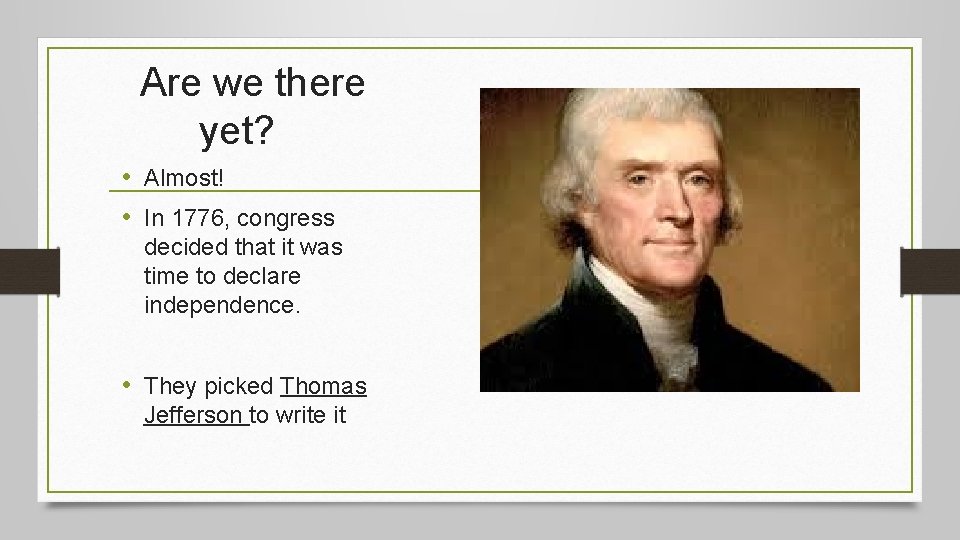 Are we there yet?

• Almost!

• In 1776, congress decided that it was time to declare independence.

• They picked Thomas Jefferson to write it